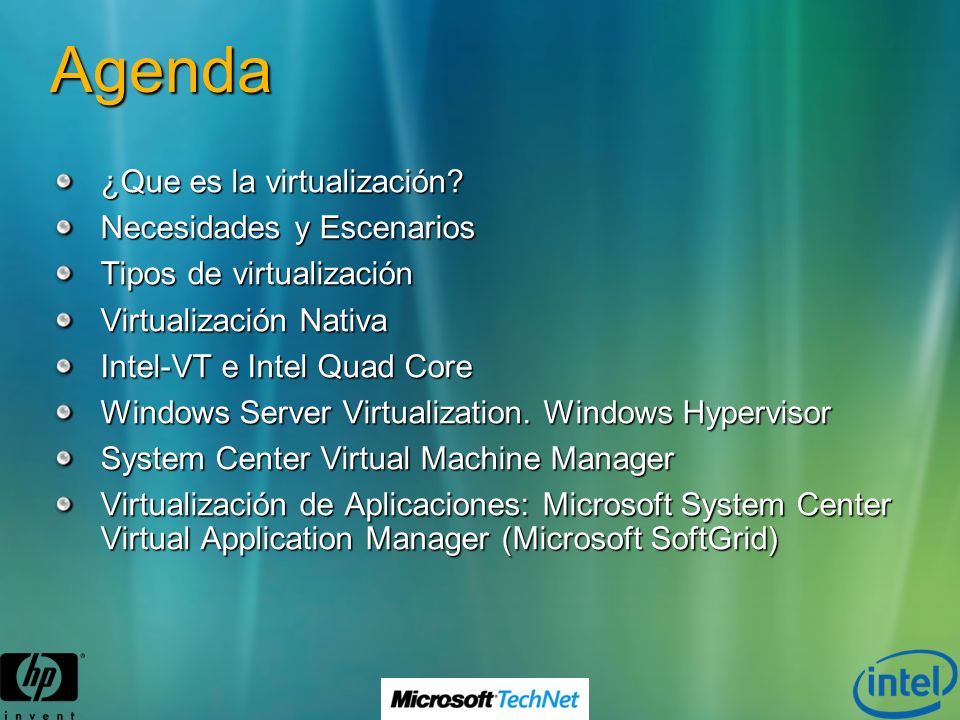 Agenda

¿Que es la virtualización?
Necesidades y Escenarios
Tipos de virtualización
Virtualización Nativa
Intel-VT e Intel Quad Core
Windows Server Virtualization. Windows Hypervisor
System Center Virtual Machine Manager
Virtualización de Aplicaciones: Microsoft System Center Virtual Application Manager (Microsoft SoftGrid)

hp invent

Microsoft TechNet

intel